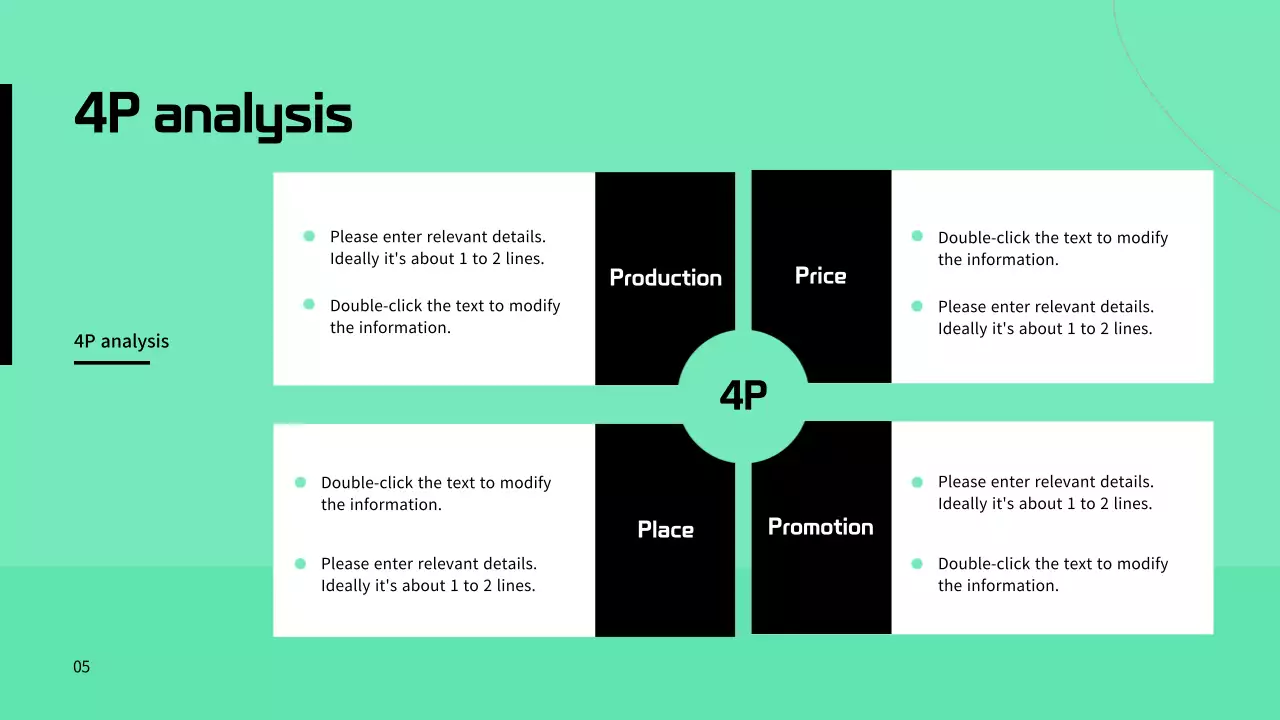 4P analysis

4P analysis

Please enter relevant details. Ideally it's about 1 to 2 lines.

Double-click the text to modify the information.

Production

Price

Double-click the text to modify the information.

Please enter relevant details. Ideally it's about 1 to 2 lines.

4P

Double-click the text to modify the information.

Please enter relevant details. Ideally it's about 1 to 2 lines.

Place

Promotion

Please enter relevant details. Ideally it's about 1 to 2 lines.

Double-click the text to modify the information.

05